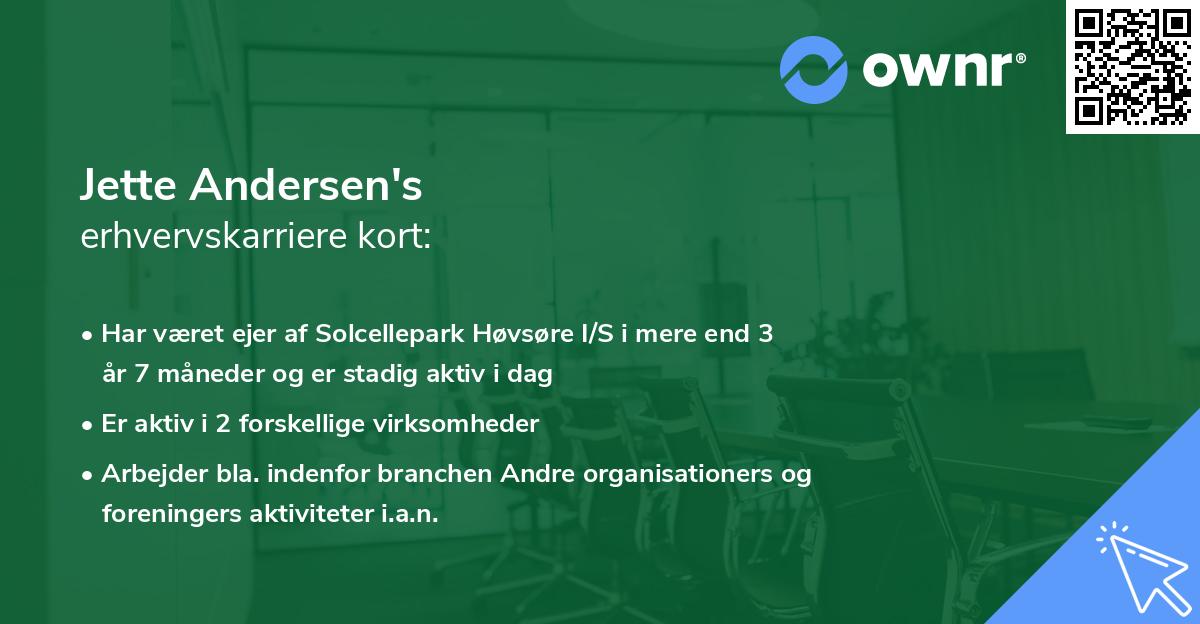 ownr®

Jette Andersen's
erhvervskarriere kort:

• Har været ejer af Solcellepark Høvsøre I/S i mere end 3 år 7 måneder og er stadig aktiv i dag

• Er aktiv i 2 forskellige virksomheder

• Arbejder bla. indenfor branchen Andre organisationers og foreningers aktiviteter i.a.n.